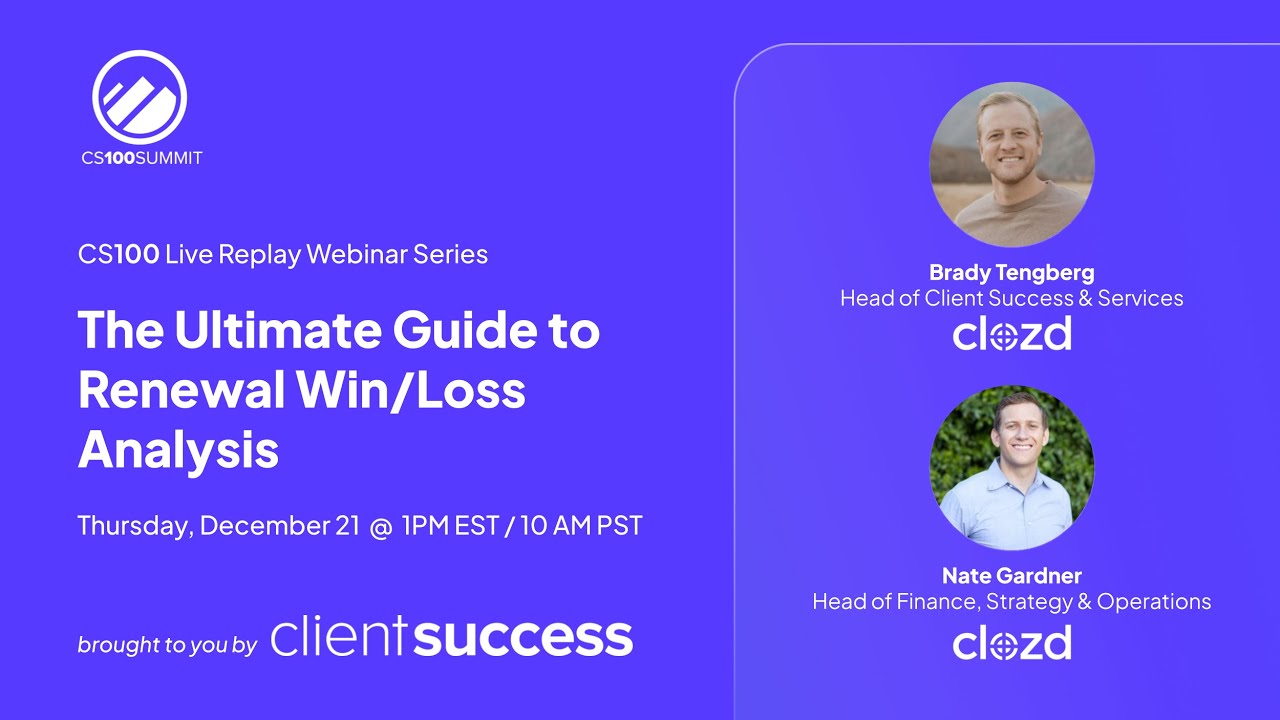 CS100SUMMIT

CS100 Live Replay Webinar Series

The Ultimate Guide to Renewal Win/Loss Analysis

Thursday, December 21 @ 1PM EST / 10 AM PST

brought to you by clientsuccess

Brady Tengberg
Head of Client Success & Services
clozd

Nate Gardner
Head of Finance, Strategy & Operations
clozd